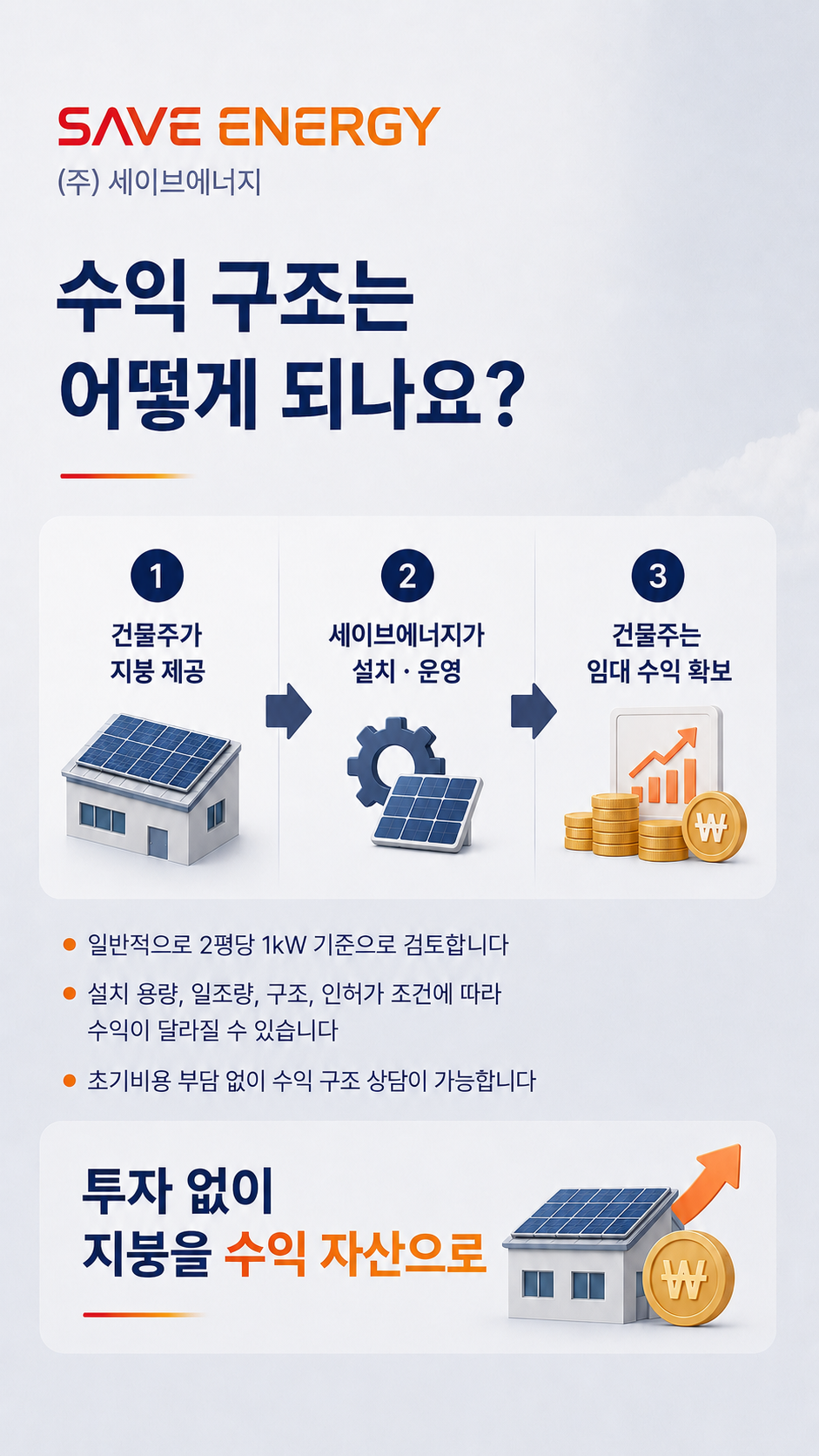 SAVE ENERGY
(주) 세이브에너지

수익 구조는
어떻게 되나요?

1
건물주가
지붕 제공

2
세이브에너지가
설치 · 운영

3
건물주는
임대 수익 확보

₩

● 일반적으로 2평당 1kW 기준으로 검토합니다
● 설치 용량, 일조량, 구조, 인허가 조건에 따라 수익이 달라질 수 있습니다
● 초기비용 부담 없이 수익 구조 상담이 가능합니다

투자 없이
지붕을 수익 자산으로

₩